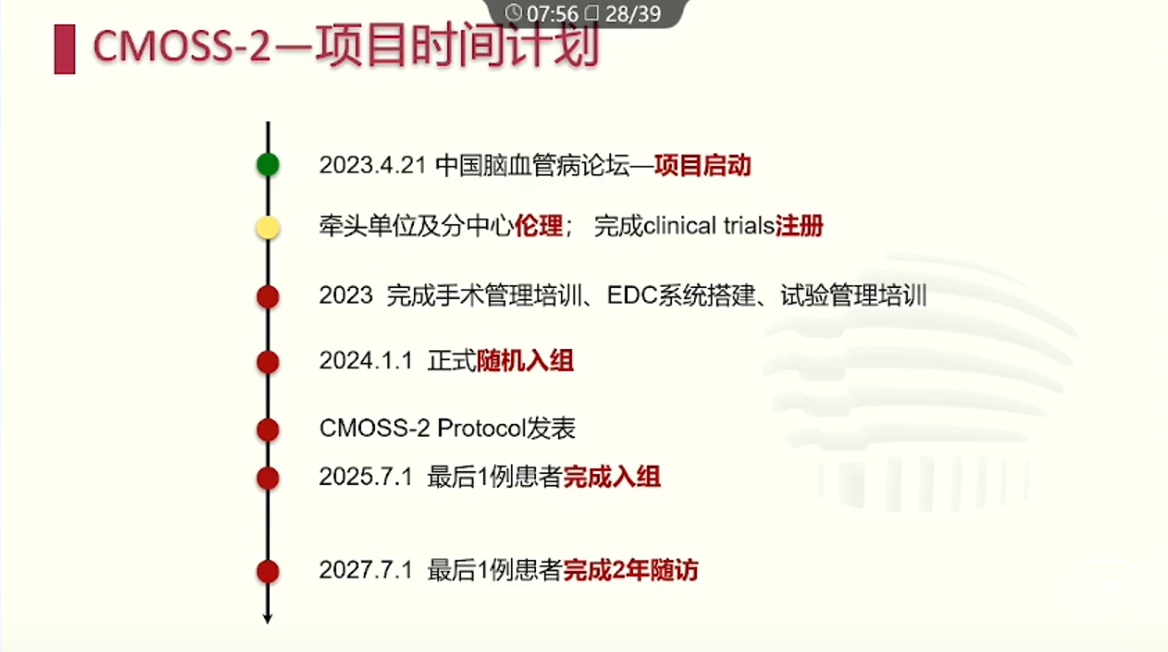 07:56 28/39

CMOSS-2—项目时间计划

2023.4.21 中国脑血管病论坛—项目启动

牵头单位及分中心伦理； 完成clinical trials注册

2023 完成手术管理培训、EDC系统搭建、试验管理培训

2024.1.1 正式随机入组

CMOSS-2 Protocol发表

2025.7.1 最后1例患者完成入组

2027.7.1 最后1例患者完成2年随访